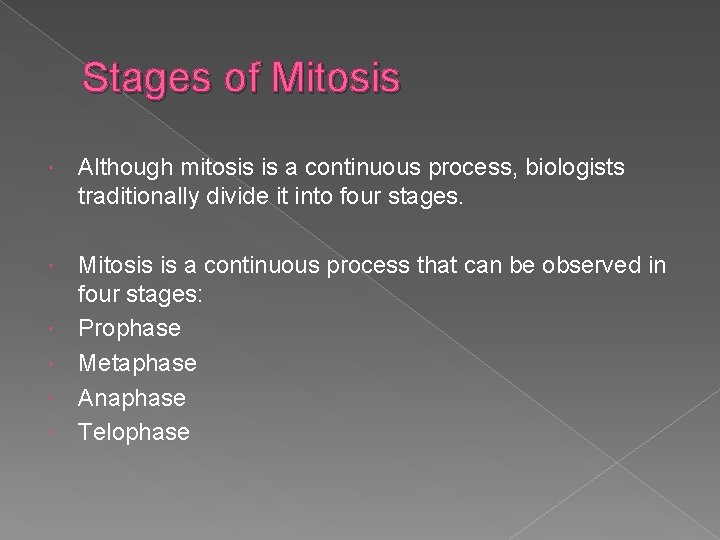 Stages of Mitosis

Although mitosis is a continuous process, biologists traditionally divide it into four stages.

Mitosis is a continuous process that can be observed in four stages:
Prophase
Metaphase
Anaphase
Telophase